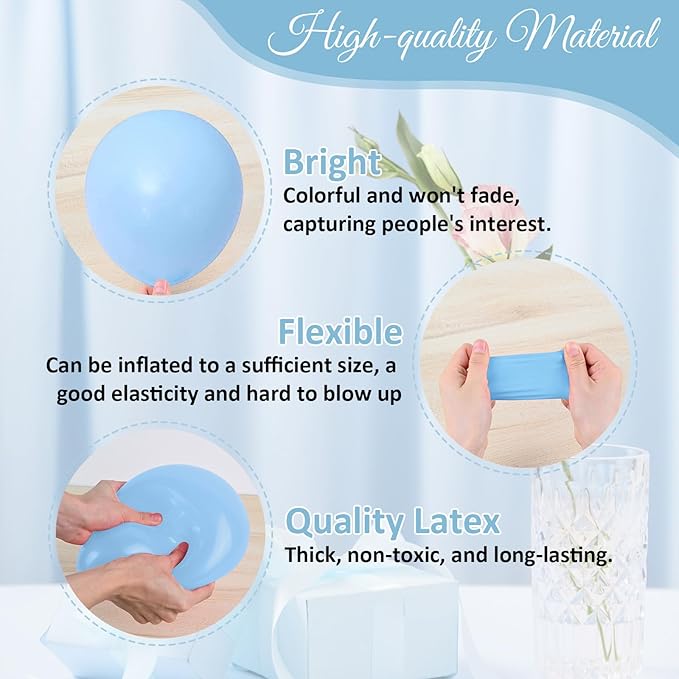 High-quality Material

Bright
Colorful and won't fade, capturing people's interest.

Flexible
Can be inflated to a sufficient size, a good elasticity and hard to blow up

Quality Latex
Thick, non-toxic, and long-lasting.